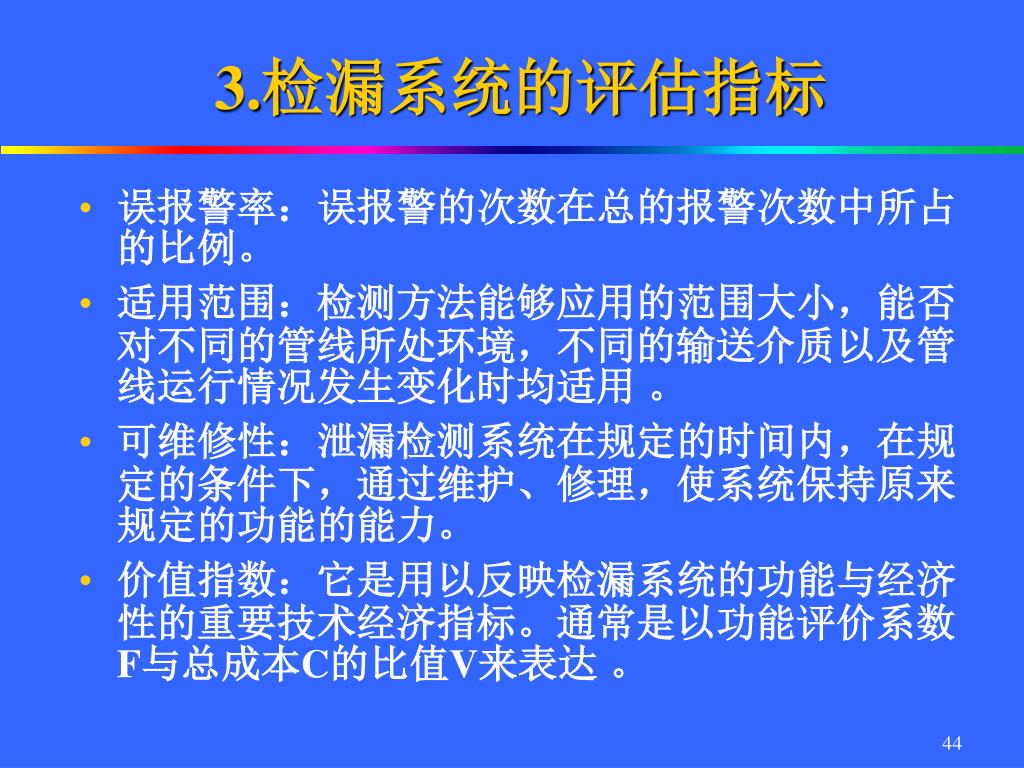 3.检漏系统的评估指标

• 误报警率：误报警的次数在总的报警次数中所占的比例。

• 适用范围：检测方法能够应用的范围大小，能否对不同的管线所处环境，不同的输送介质以及管线运行情况发生变化时均适用 。

• 可维修性：泄漏检测系统在规定的时间内，在规定的条件下，通过维护、修理，使系统保持原来规定的功能的能力。

• 价值指数：它是用以反映检漏系统的功能与经济性的重要技术经济指标。通常是以功能评价系数F与总成本C的比值V来表达 。

44